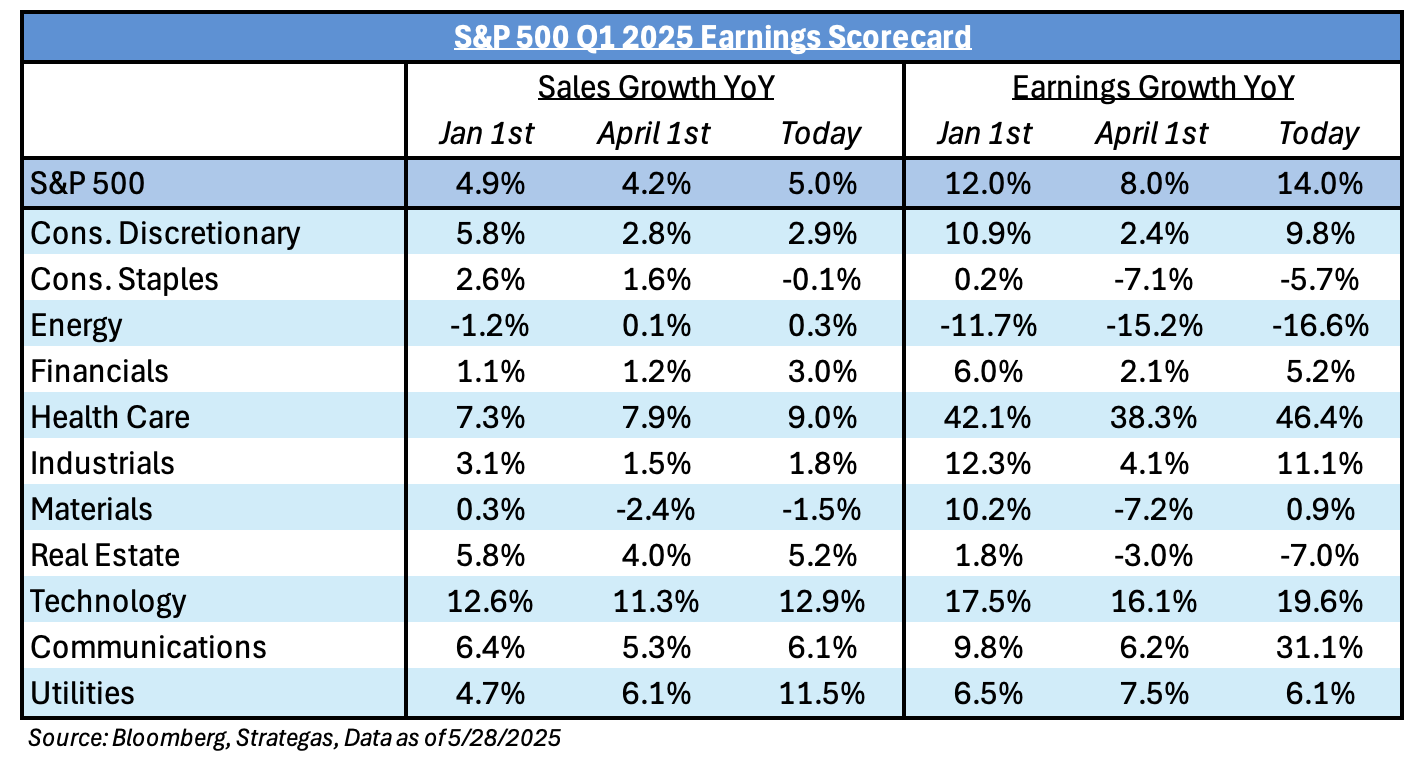 S&P 500 Q1 2025 Earnings Scorecard

| | Sales Growth YoY | | | Earnings Growth YoY | | |
|---|---|---|---|---|---|---|
| | Jan 1st | April 1st | Today | Jan 1st | April 1st | Today |
| S&P 500 | 4.9% | 4.2% | 5.0% | 12.0% | 8.0% | 14.0% |
| Cons. Discretionary | 5.8% | 2.8% | 2.9% | 10.9% | 2.4% | 9.8% |
| Cons. Staples | 2.6% | 1.6% | -0.1% | 0.2% | -7.1% | -5.7% |
| Energy | -1.2% | 0.1% | 0.3% | -11.7% | -15.2% | -16.6% |
| Financials | 1.1% | 1.2% | 3.0% | 6.0% | 2.1% | 5.2% |
| Health Care | 7.3% | 7.9% | 9.0% | 42.1% | 38.3% | 46.4% |
| Industrials | 3.1% | 1.5% | 1.8% | 12.3% | 4.1% | 11.1% |
| Materials | 0.3% | -2.4% | -1.5% | 10.2% | -7.2% | 0.9% |
| Real Estate | 5.8% | 4.0% | 5.2% | 1.8% | -3.0% | -7.0% |
| Technology | 12.6% | 11.3% | 12.9% | 17.5% | 16.1% | 19.6% |
| Communications | 6.4% | 5.3% | 6.1% | 9.8% | 6.2% | 31.1% |
| Utilities | 4.7% | 6.1% | 11.5% | 6.5% | 7.5% | 6.1% |

Source: Bloomberg, Strategas, Data as of 5/28/2025